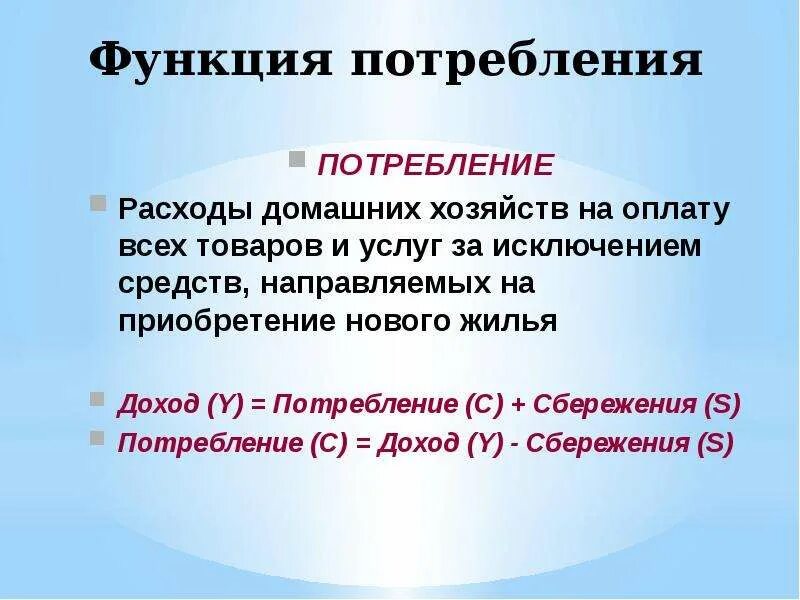 Функция потребления

ПОТРЕБЛЕНИЕ

Расходы домашних хозяйств на оплату всех товаров и услуг за исключением средств, направляемых на приобретение нового жилья

Доход (Y) = Потребление (C) + Сбережения (S)

Потребление (C) = Доход (Y) - Сбережения (S)